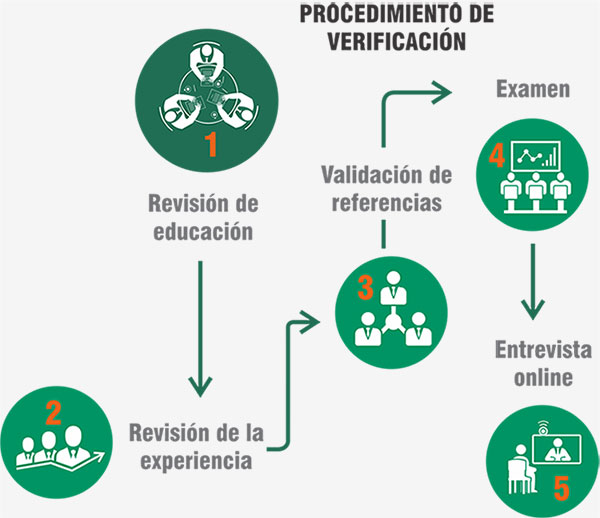 PROCEDIMIENTO DE VERIFICACIÓN

1

Revisión de educación

2

Revisión de la experiencia

3

Validación de referencias

Examen

4

Entrevista online

5